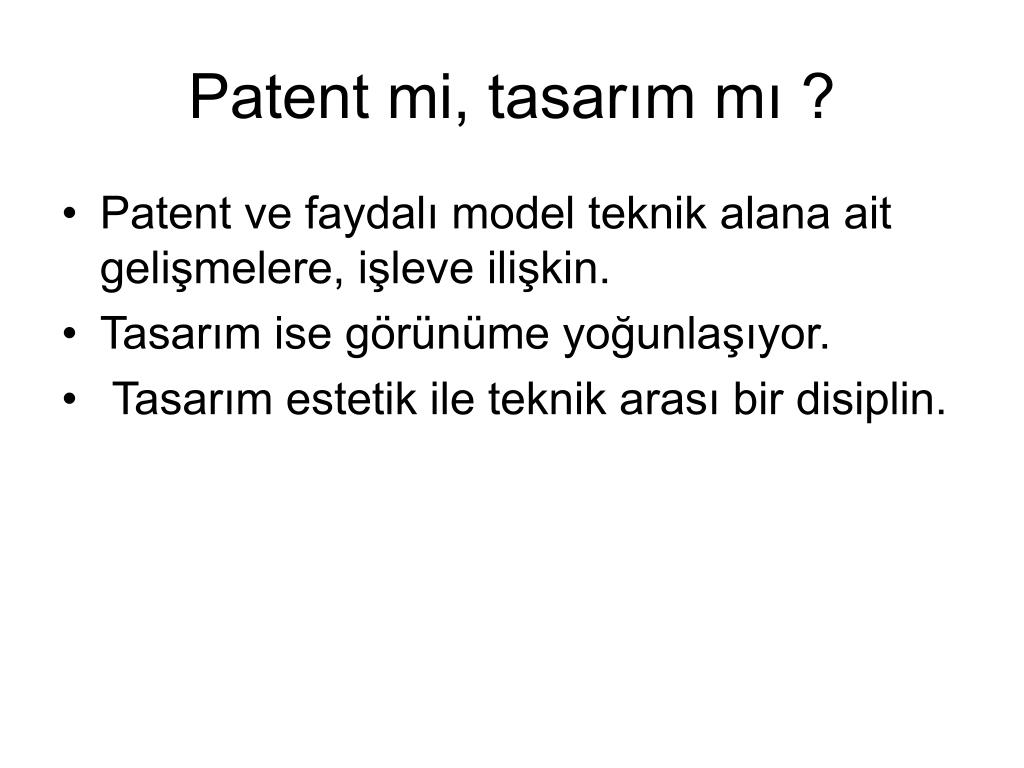 Patent mi, tasarım mı ?

• Patent ve faydalı model teknik alana ait gelişmelere, işleve ilişkin.
• Tasarım ise görünüme yoğunlaşıyor.
• Tasarım estetik ile teknik arası bir disiplin.